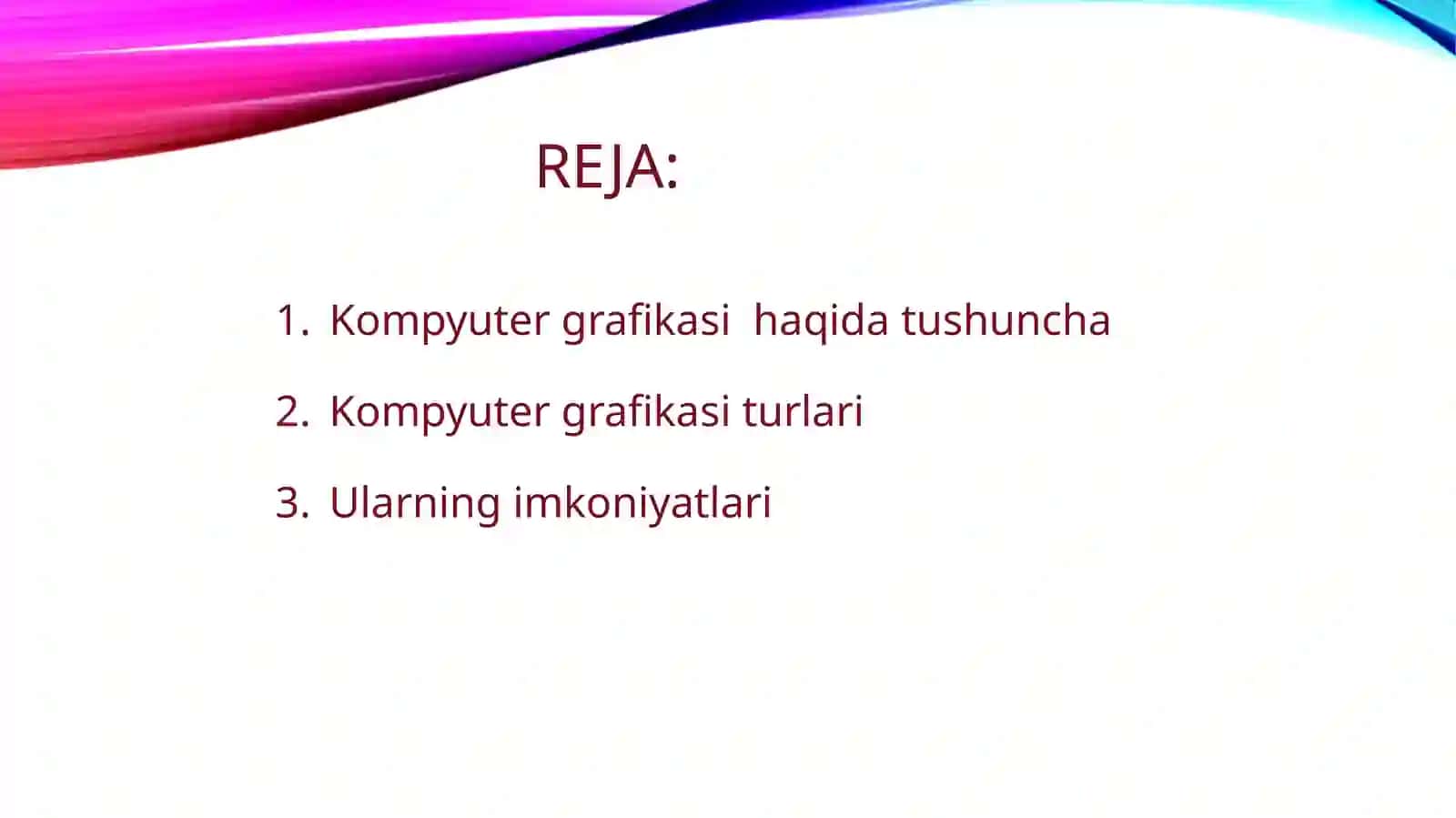 REJA:

1. Kompyuter grafikasi haqida tushuncha
2. Kompyuter grafikasi turlari
3. Ularning imkoniyatlari